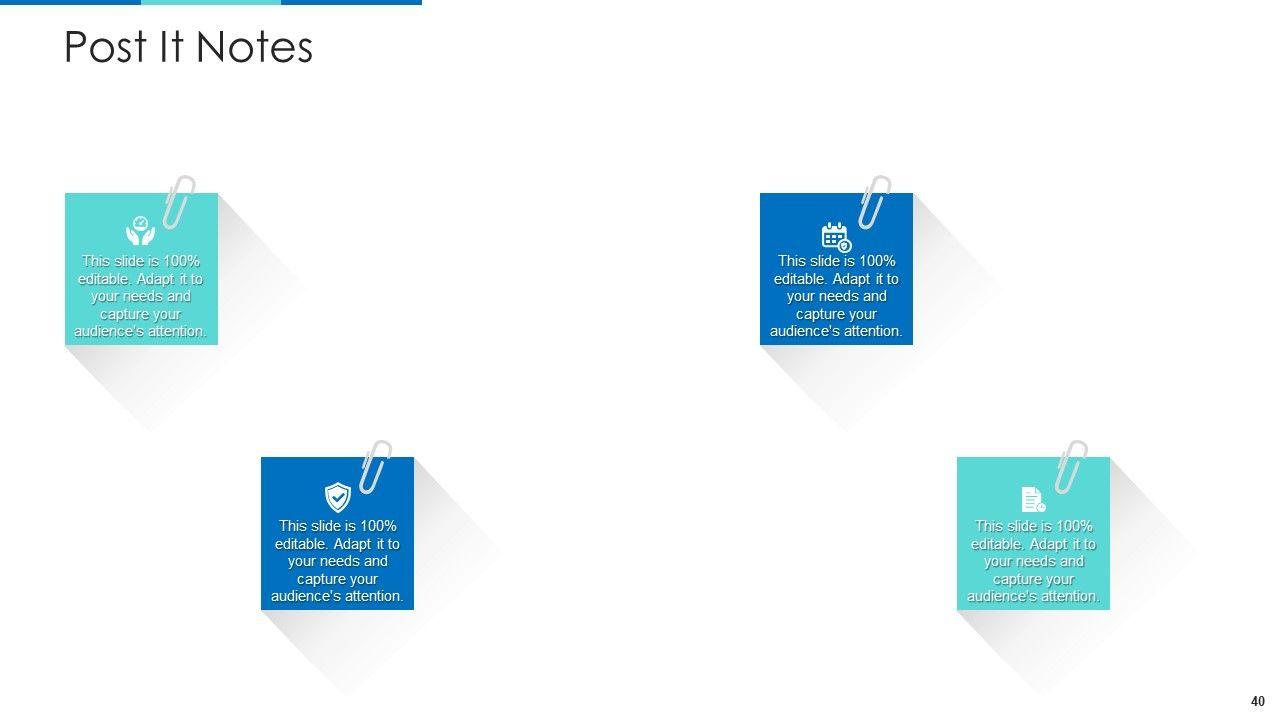 Post It Notes

This slide is 100% editable. Adapt it to your needs and capture your audience's attention.

This slide is 100% editable. Adapt it to your needs and capture your audience's attention.

This slide is 100% editable. Adapt it to your needs and capture your audience's attention.

This slide is 100% editable. Adapt it to your needs and capture your audience's attention.

40